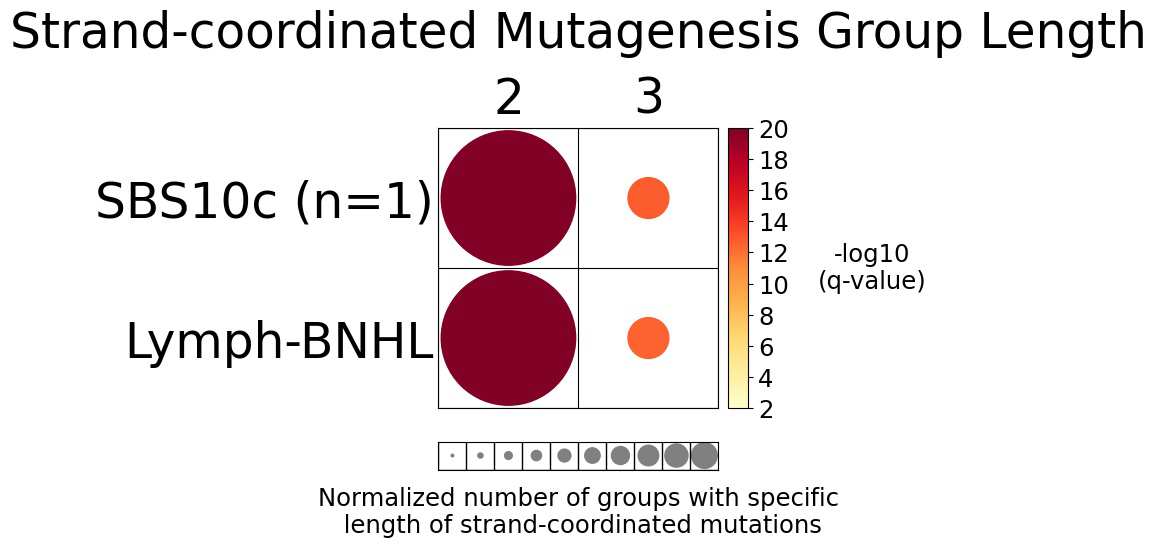 Strand-coordinated Mutagenesis Group Length

2 3

SBS10c (n=1)

Lymph-BNHL

20
18
16
14
12
10
8
6
4
2

-log10
(q-value)

Normalized number of groups with specific length of strand-coordinated mutations